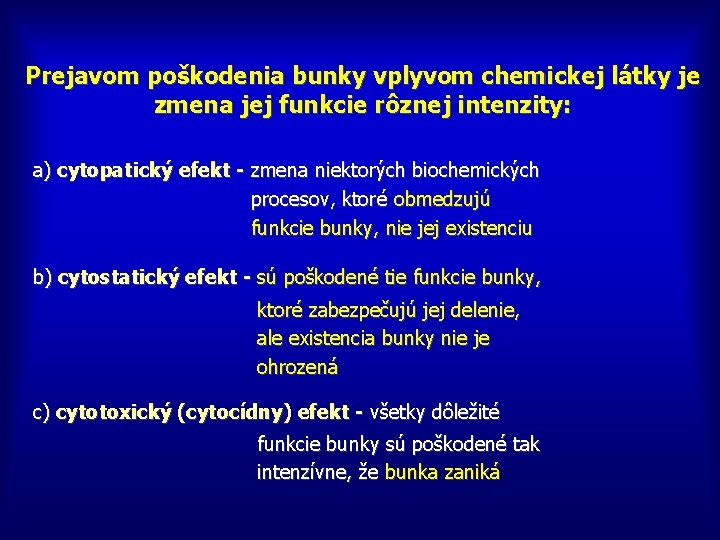 Prejavom poškodenia bunky vplyvom chemickej látky je zmena jej funkcie rôznej intenzity:

a) cytopatický efekt - zmena niektorých biochemických procesov, ktoré obmedzujú funkcie bunky, nie jej existenciu

b) cytostatický efekt - sú poškodené tie funkcie bunky, ktoré zabezpečujú jej delenie, ale existencia bunky nie je ohrozená

c) cytotoxický (cytocídny) efekt - všetky dôležité funkcie bunky sú poškodené tak intenzívne, že bunka zaniká